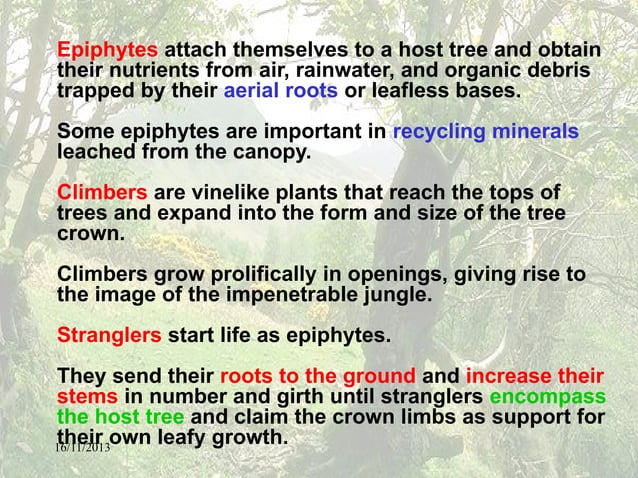 Epiphytes attach themselves to a host tree and obtain their nutrients from air, rainwater, and organic debris trapped by their aerial roots or leafless bases.

Some epiphytes are important in recycling minerals leached from the canopy.

Climbers are vinelike plants that reach the tops of trees and expand into the form and size of the tree crown.

Climbers grow prolifically in openings, giving rise to the image of the impenetrable jungle.

Stranglers start life as epiphytes.

They send their roots to the ground and increase their stems in number and girth until stranglers encompass the host tree and claim the crown limbs as support for their own leafy growth.

16/11/2013